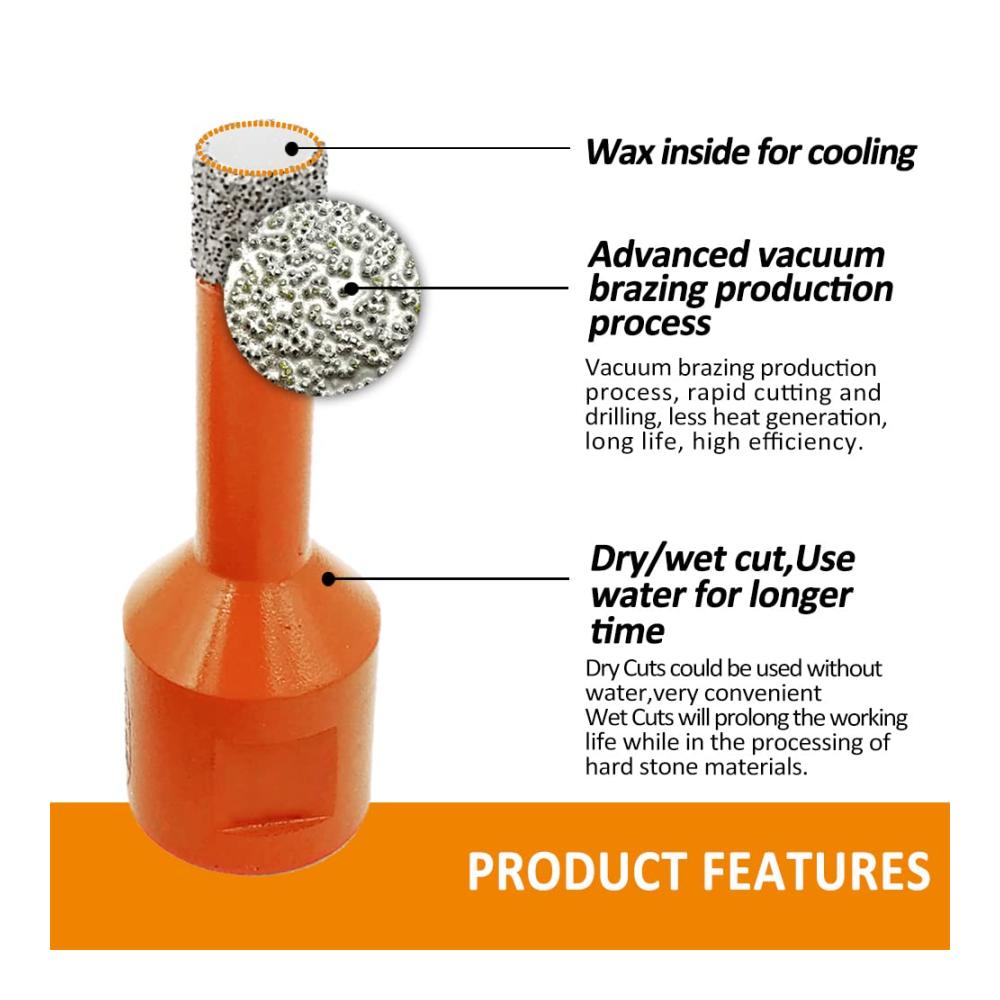 Wax inside for cooling

Advanced vacuum brazing production process

Vacuum brazing production process, rapid cutting and drilling, less heat generation, long life, high efficiency.

Dry/wet cut,Use water for longer time

Dry Cuts could be used without water,very convenient
Wet Cuts will prolong the working life while in the processing of hard stone materials.

PRODUCT FEATURES